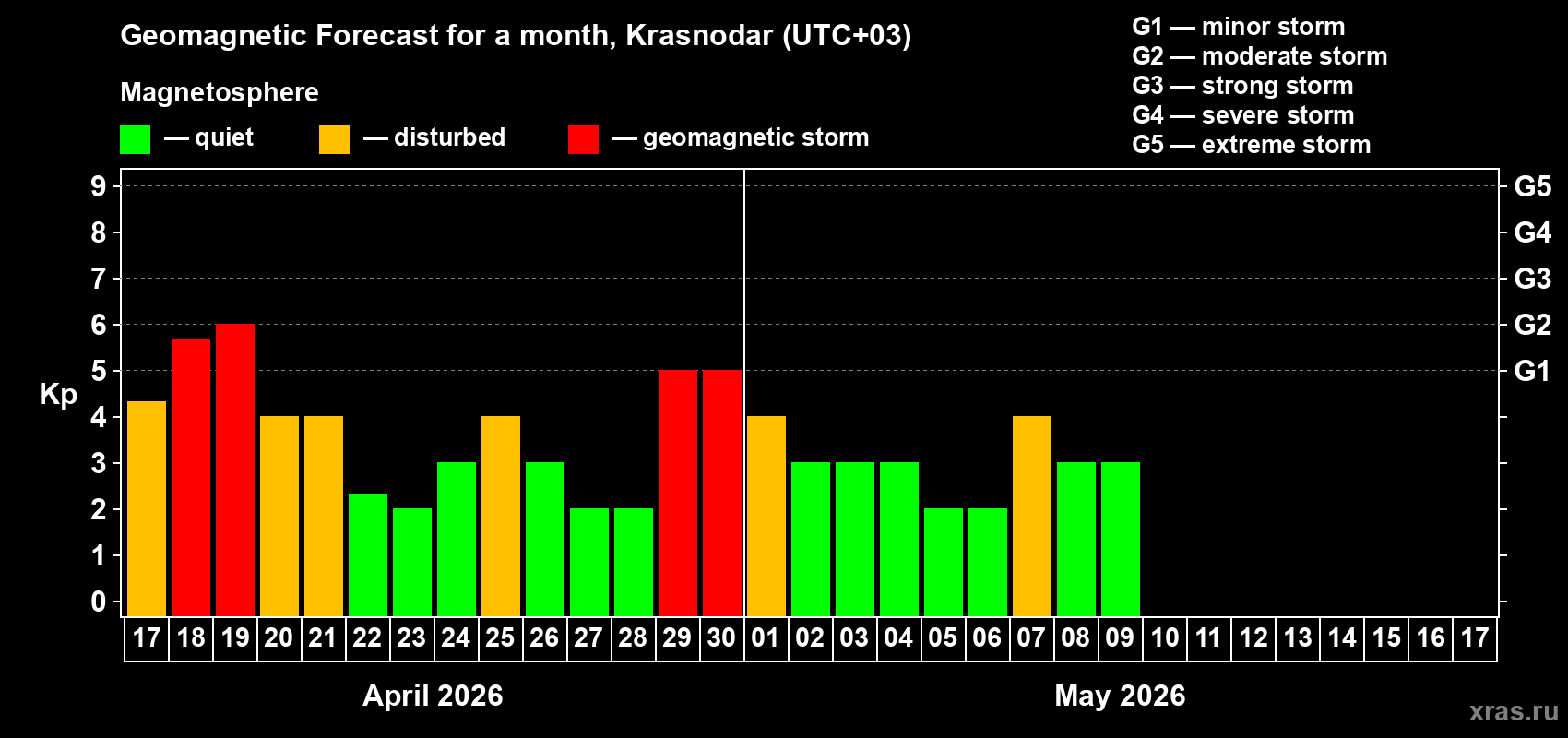 Geomagnetic Forecast for a month, Krasnodar (UTC+03)

Magnetosphere

— quiet — disturbed — geomagnetic storm

G1 — minor storm
G2 — moderate storm
G3 — strong storm
G4 — severe storm
G5 — extreme storm

Kp

9
8
7
6
5
4
3
2
1
0

G5
G4
G3
G2
G1

17 18 19 20 21 22 23 24 25 26 27 28 29 30 01 02 03 04 05 06 07 08 09 10 11 12 13 14 15 16 17

April 2026

May 2026

xras.ru